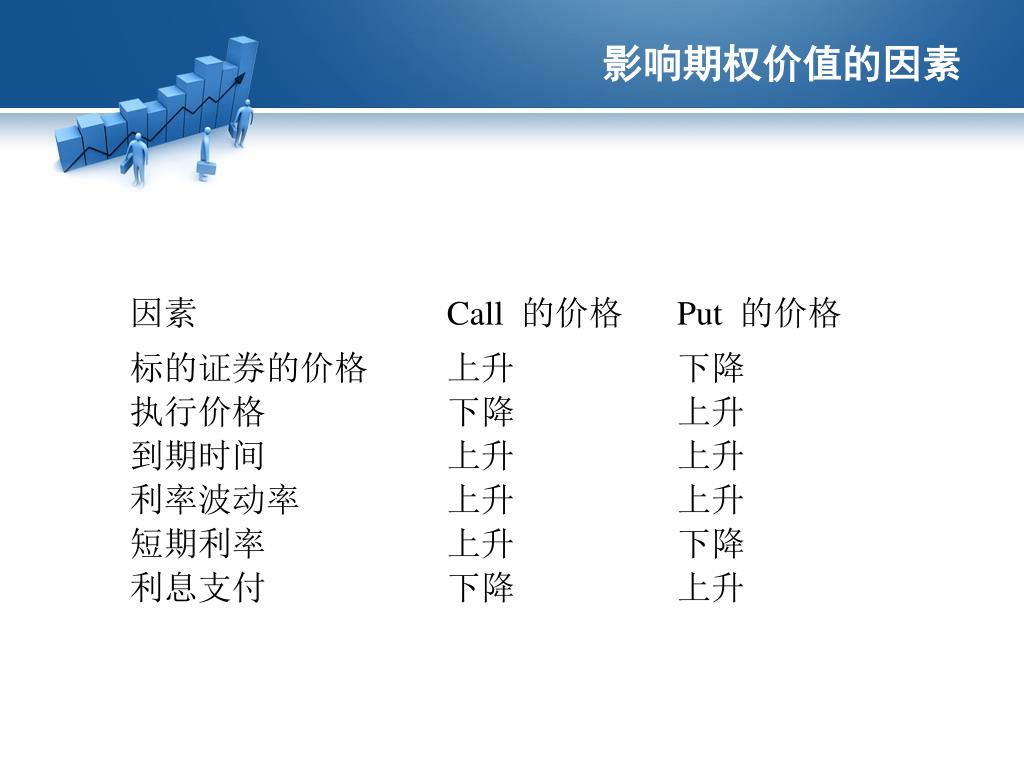 影响期权价值的因素

| 因素 | Call 的价格 | Put 的价格 |
|---|---|---|
| 标的证券的价格 | 上升 | 下降 |
| 执行价格 | 下降 | 上升 |
| 到期时间 | 上升 | 上升 |
| 利率波动率 | 上升 | 上升 |
| 短期利率 | 上升 | 下降 |
| 利息支付 | 下降 | 上升 |